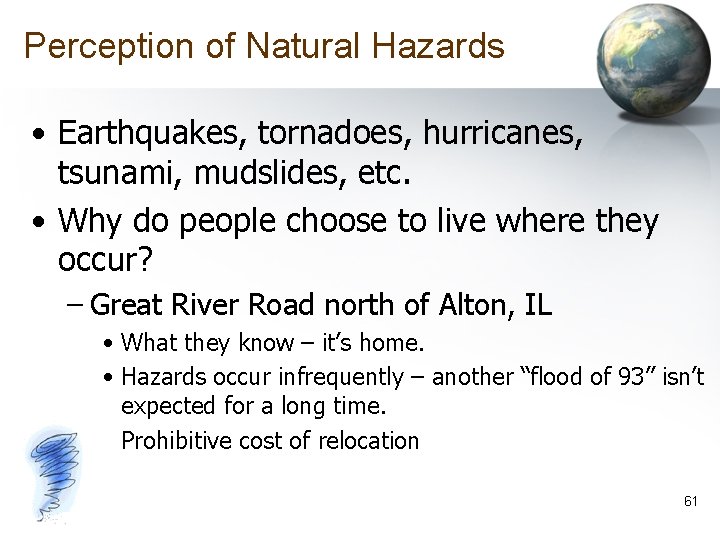 Perception of Natural Hazards

• Earthquakes, tornadoes, hurricanes, tsunami, mudslides, etc.

• Why do people choose to live where they occur?

– Great River Road north of Alton, IL

• What they know – it's home.

• Hazards occur infrequently – another "flood of 93" isn't expected for a long time.

Prohibitive cost of relocation

61